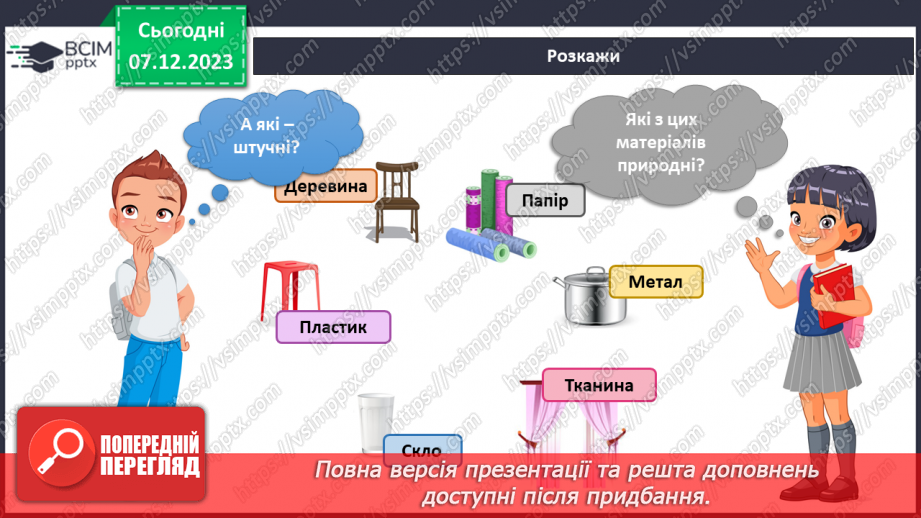 ВСІМ pptx

Сьогодні 07.12.2023

Розкажи

А які – штучні?

Які з цих матеріалів природні?

Деревина

Папір

Метал

Пластик

Тканина

Скло

ПОПЕРЕДНІЙ ПЕРЕГЛЯД

Повна версія презентації та решта доповнень доступні після придбання.

https://vsimpptx.com